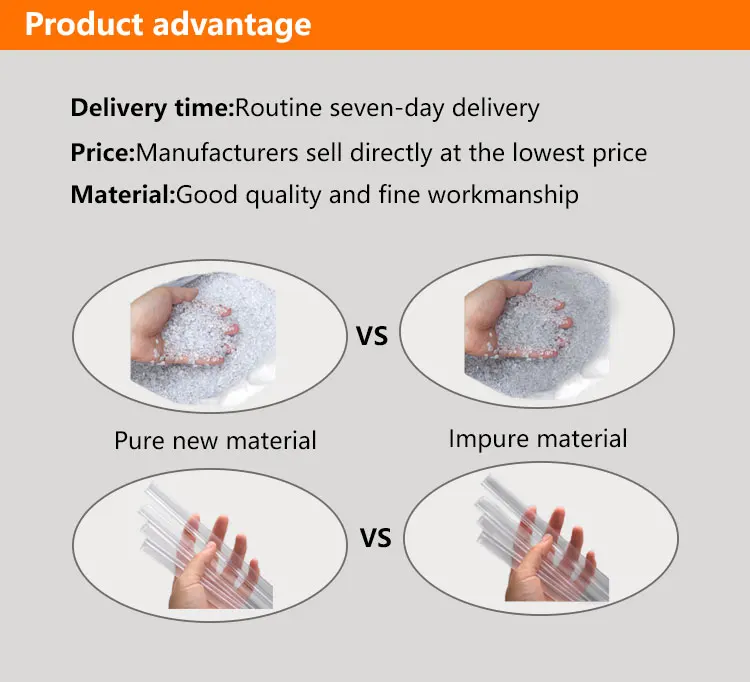 Product advantage

Delivery time:Routine seven-day delivery

Price:Manufacturers sell directly at the lowest price

Material:Good quality and fine workmanship

VS

Pure new material

Impure material

VS